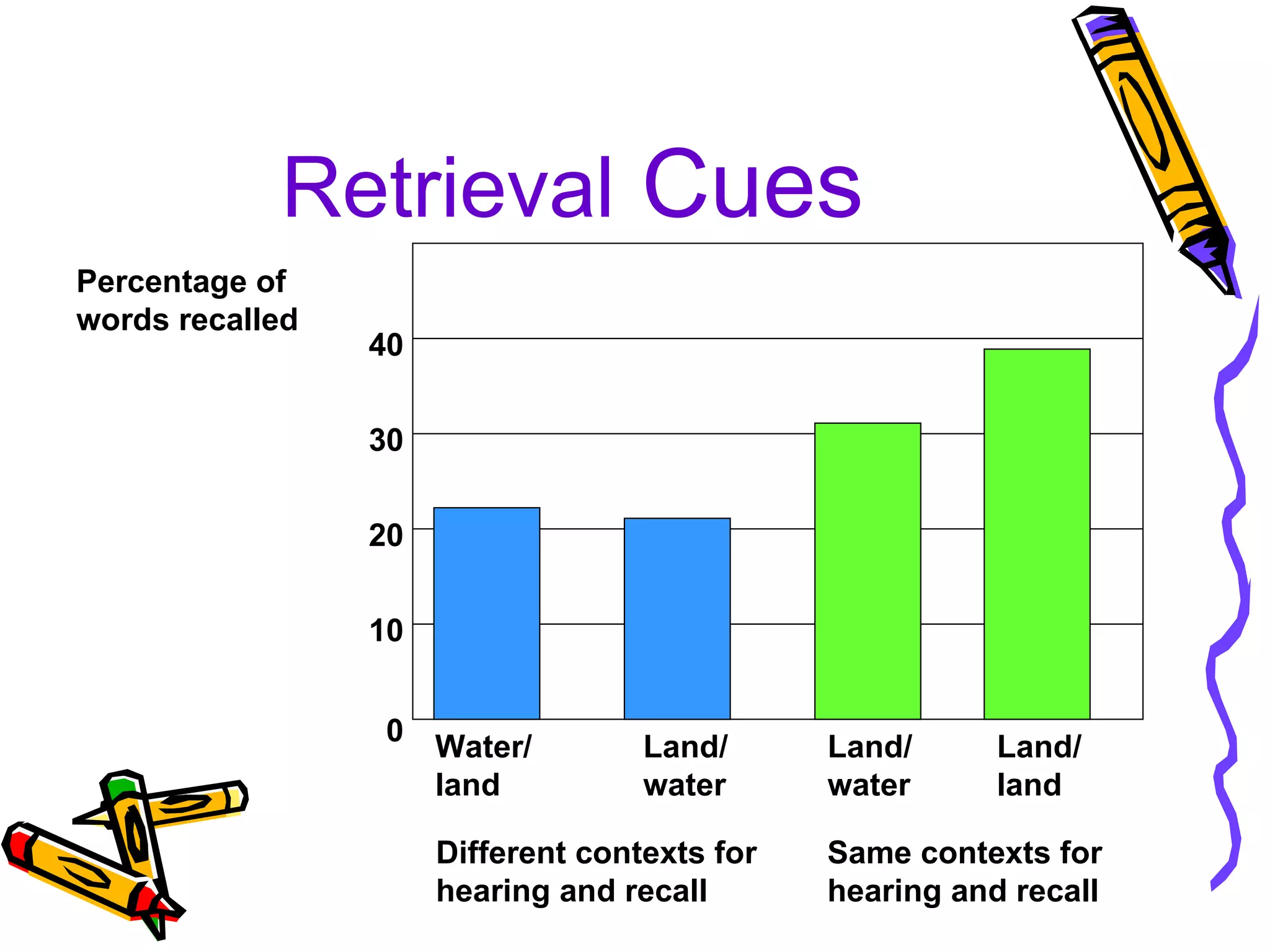 Retrieval Cues

Percentage of words recalled

40
30
20
10
0

Water/ land

Land/ water

Land/ water

Land/ land

Different contexts for hearing and recall

Same contexts for hearing and recall